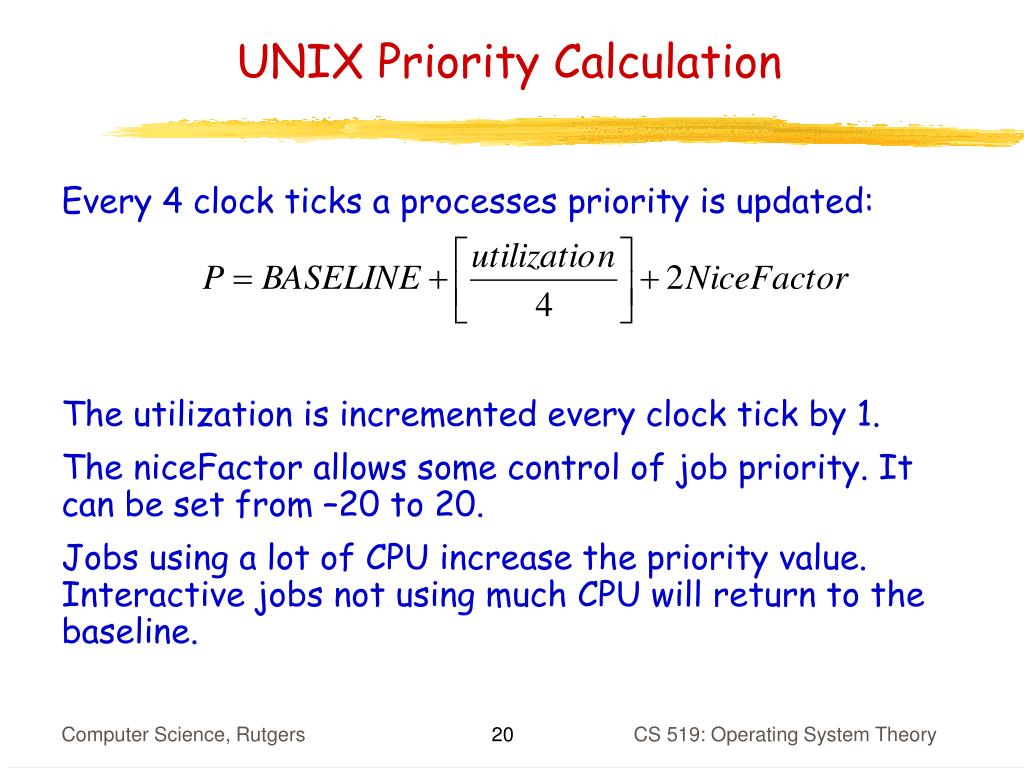 UNIX Priority Calculation

Every 4 clock ticks a processes priority is updated:

$P = BASELINE + \left[\frac{utilization}{4}\right] + 2NiceFactor$

The utilization is incremented every clock tick by 1.

The niceFactor allows some control of job priority. It can be set from –20 to 20.

Jobs using a lot of CPU increase the priority value. Interactive jobs not using much CPU will return to the baseline.

Computer Science, Rutgers 20 CS 519: Operating System Theory